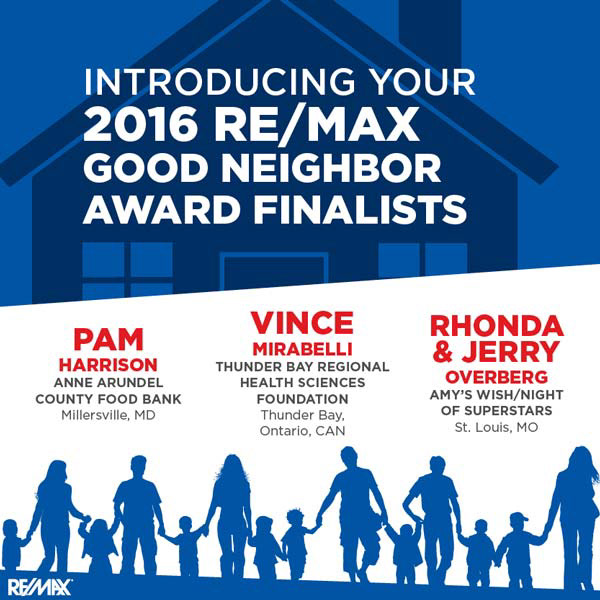 INTRODUCING YOUR
2016 RE/MAX
GOOD NEIGHBOR
AWARD FINALISTS

PAM
HARRISON
ANNE ARUNDEL COUNTY FOOD BANK
Millersville, MD

VINCE
MIRABELLI
THUNDER BAY REGIONAL HEALTH SCIENCES FOUNDATION
Thunder Bay, Ontario, CAN

RHONDA & JERRY
OVERBERG
AMY'S WISH/NIGHT OF SUPERSTARS
St. Louis, MO

RE/MAX